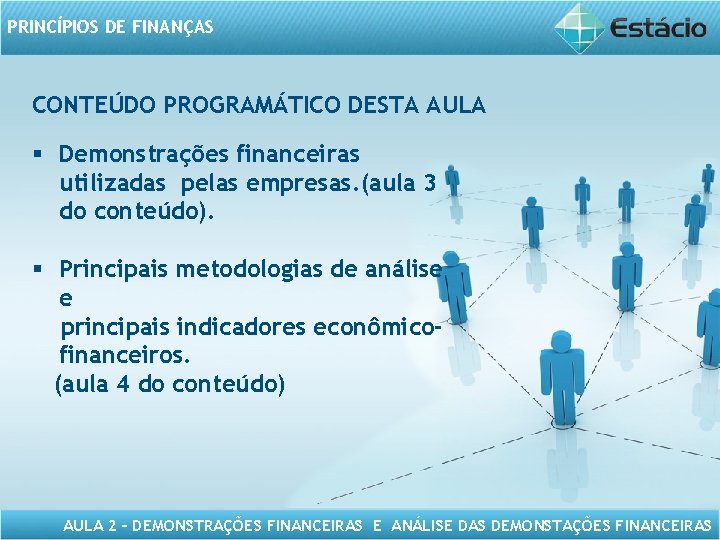 PRINCÍPIOS DE FINANÇAS

Estácio

CONTEÚDO PROGRAMÁTICO DESTA AULA

▪ Demonstrações financeiras utilizadas pelas empresas.(aula 3 do conteúdo).

▪ Principais metodologias de análise e principais indicadores econômico-financeiros. (aula 4 do conteúdo)

AULA 2 – DEMONSTRAÇÕES FINANCEIRAS E ANÁLISE DAS DEMONSTAÇÕES FINANCEIRAS